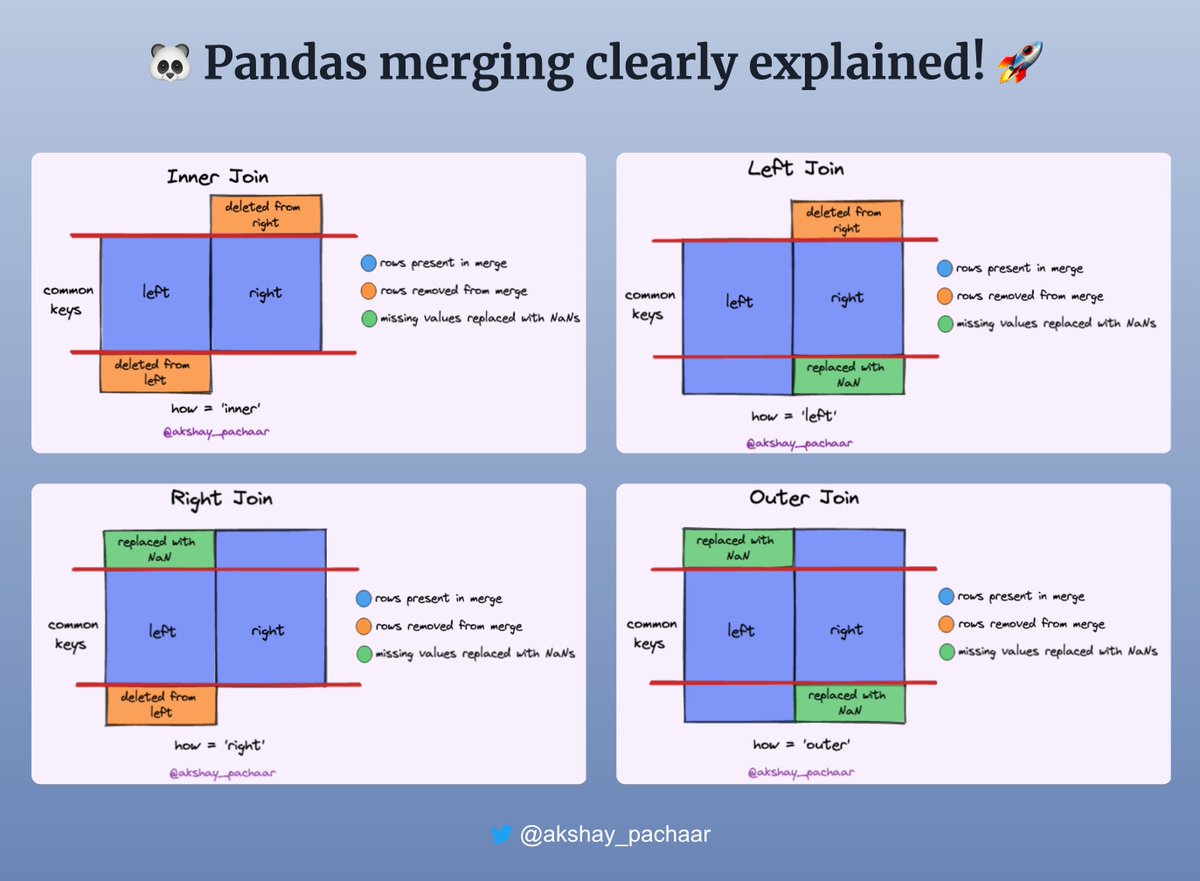 🐼 Pandas merging clearly explained! 🚀

Inner Join

deleted from right

common keys

left

right

deleted from left

rows present in merge
rows removed from merge
missing values replaced with NaNs

how = 'inner'

@akshay_pachaar

Left Join

deleted from right

common keys

left

right

replaced with NaN

rows present in merge
rows removed from merge
missing values replaced with NaNs

how = 'left'

@akshay_pachaar

Right Join

replaced with NaN

common keys

left

right

deleted from left

rows present in merge
rows removed from merge
missing values replaced with NaNs

how = 'right'

@akshay_pachaar

Outer Join

replaced with NaN

common keys

left

right

replaced with NaN

rows present in merge
rows removed from merge
missing values replaced with NaNs

how = 'outer'

@akshay_pachaar

@akshay_pachaar